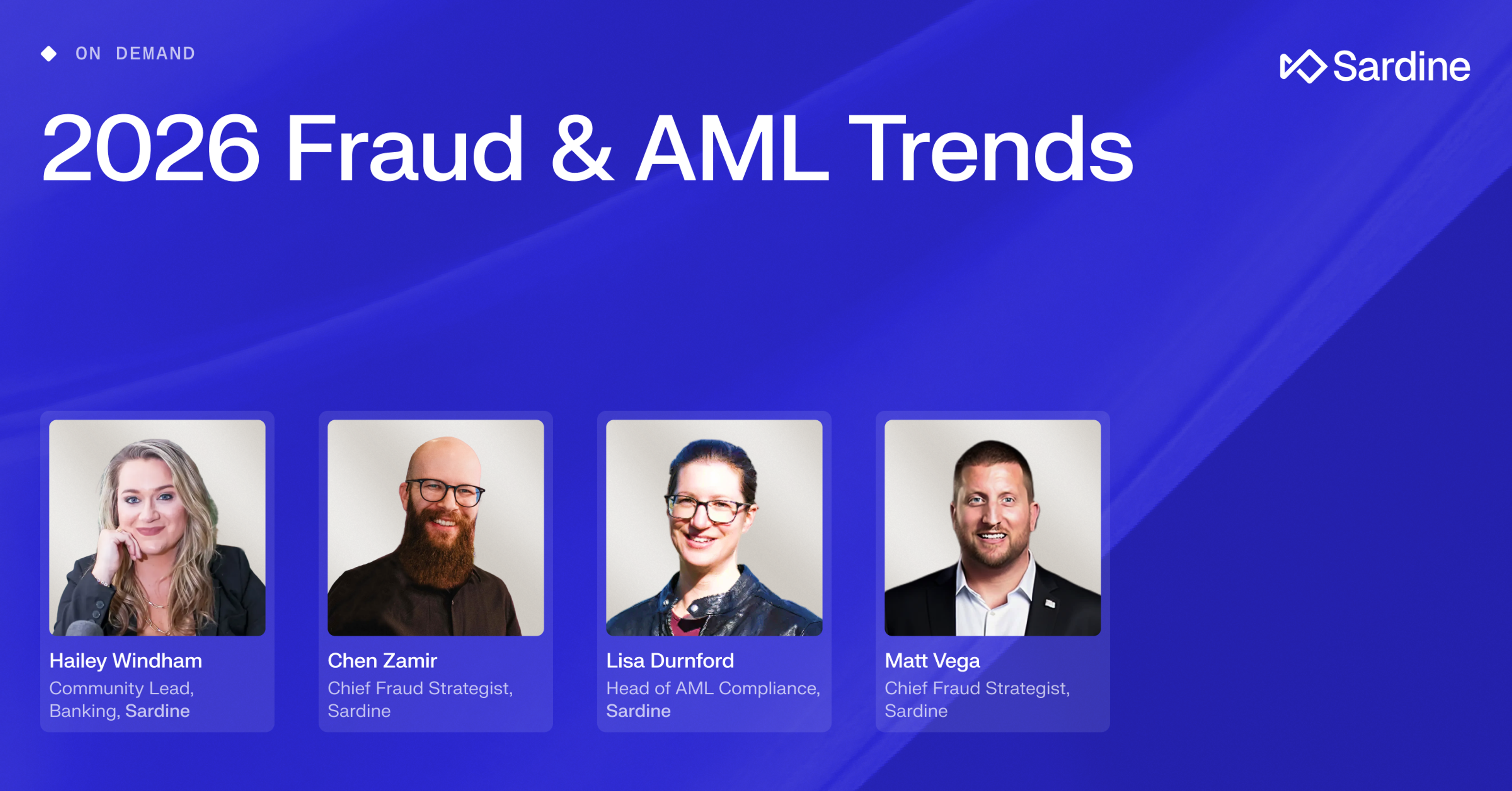 ON DEMAND

Sardine

2026 Fraud & AML Trends

Hailey Windham
Community Lead, Banking, Sardine

Chen Zamir
Chief Fraud Strategist, Sardine

Lisa Durnford
Head of AML Compliance, Sardine

Matt Vega
Chief Fraud Strategist, Sardine